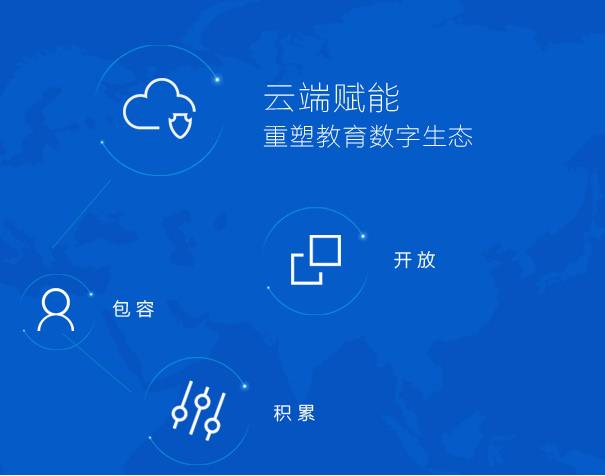 云端赋能
重塑教育数字生态

开放

包容

积累